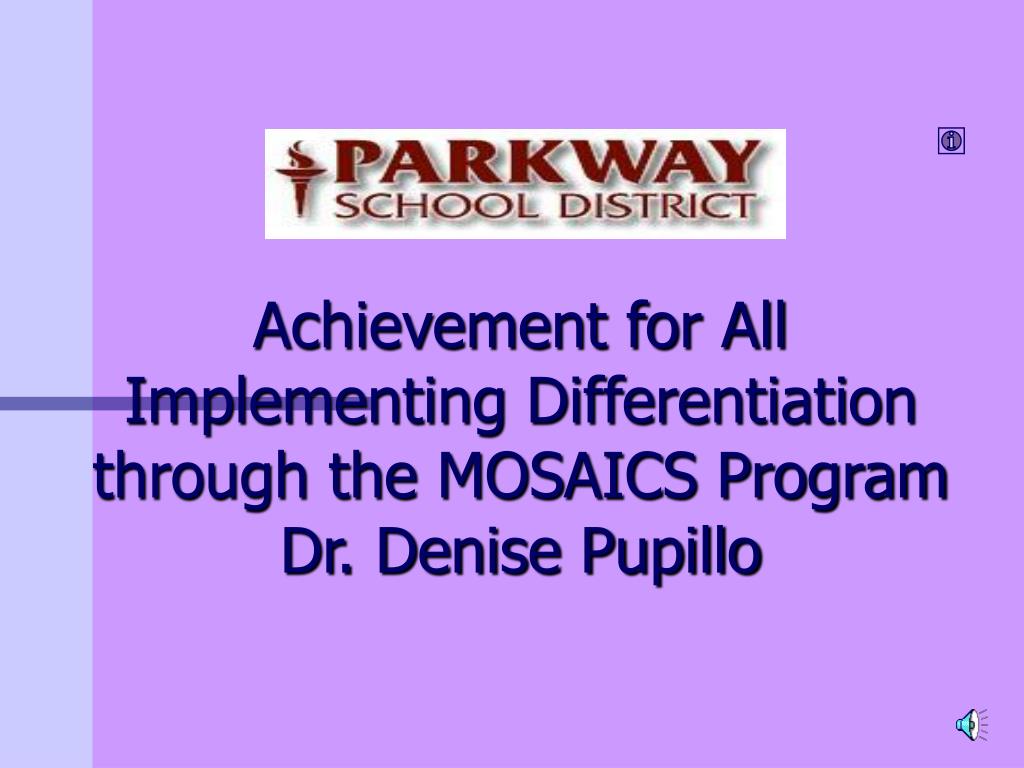 PARKWAY
SCHOOL DISTRICT

Achievement for All
Implementing Differentiation through the MOSAICS Program
Dr. Denise Pupillo